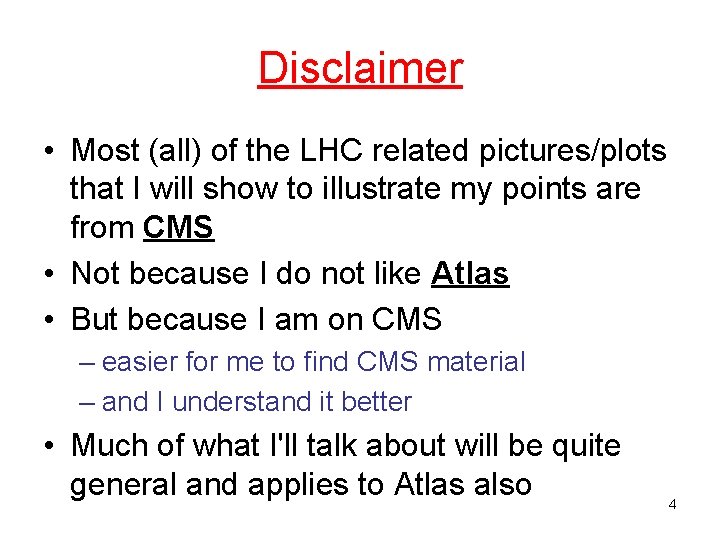 Disclaimer

• Most (all) of the LHC related pictures/plots that I will show to illustrate my points are from CMS

• Not because I do not like Atlas

• But because I am on CMS
– easier for me to find CMS material
– and I understand it better

• Much of what I'll talk about will be quite general and applies to Atlas also

4